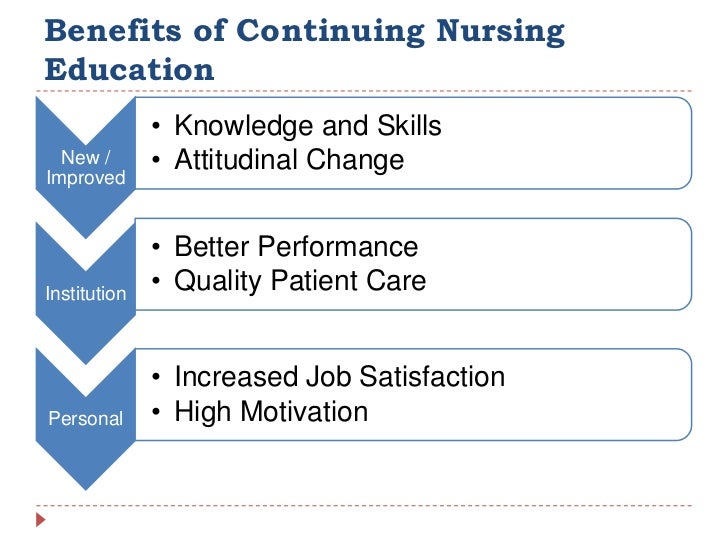 Benefits of Continuing Nursing Education

New / Improved

• Knowledge and Skills
• Attitudinal Change

Institution

• Better Performance
• Quality Patient Care

Personal

• Increased Job Satisfaction
• High Motivation